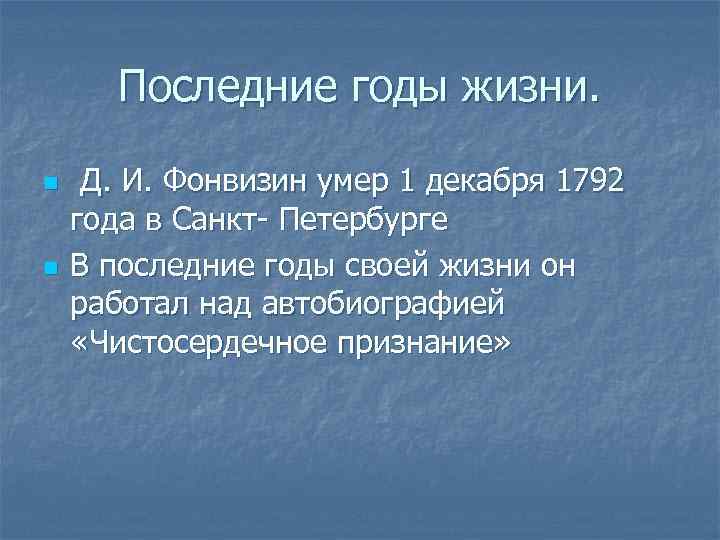 Последние годы жизни.

Д. И. Фонвизин умер 1 декабря 1792 года в Санкт- Петербурге

В последние годы своей жизни он работал над автобиографией «Чистосердечное признание»